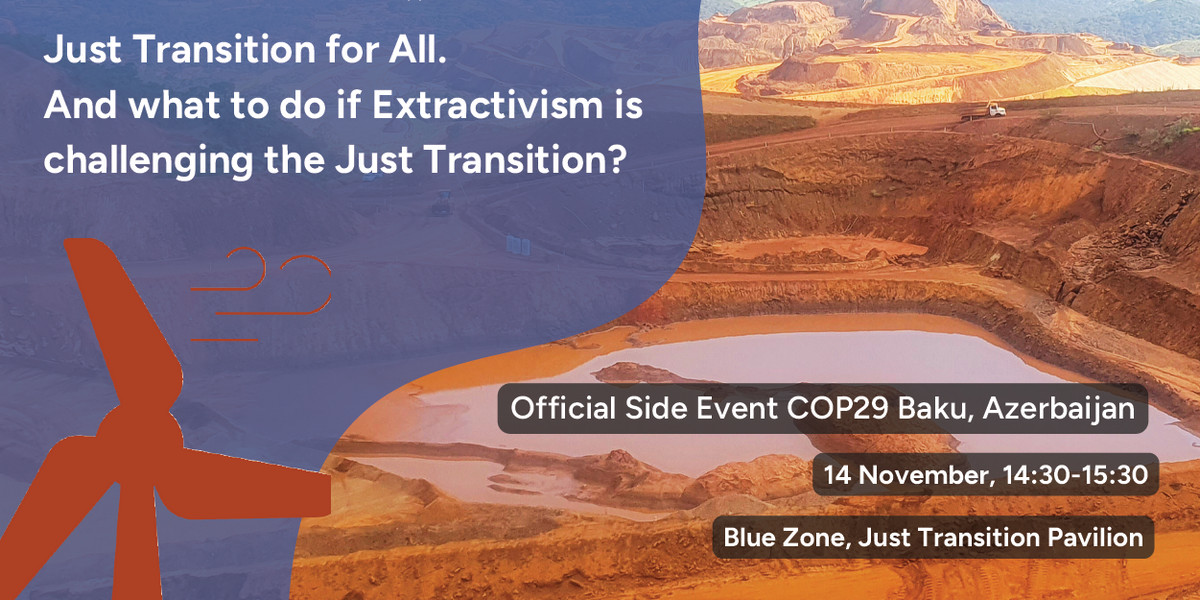 Just Transition for All.
And what to do if Extractivism is challenging the Just Transition?

Official Side Event COP29 Baku, Azerbaijan

14 November, 14:30-15:30

Blue Zone, Just Transition Pavilion